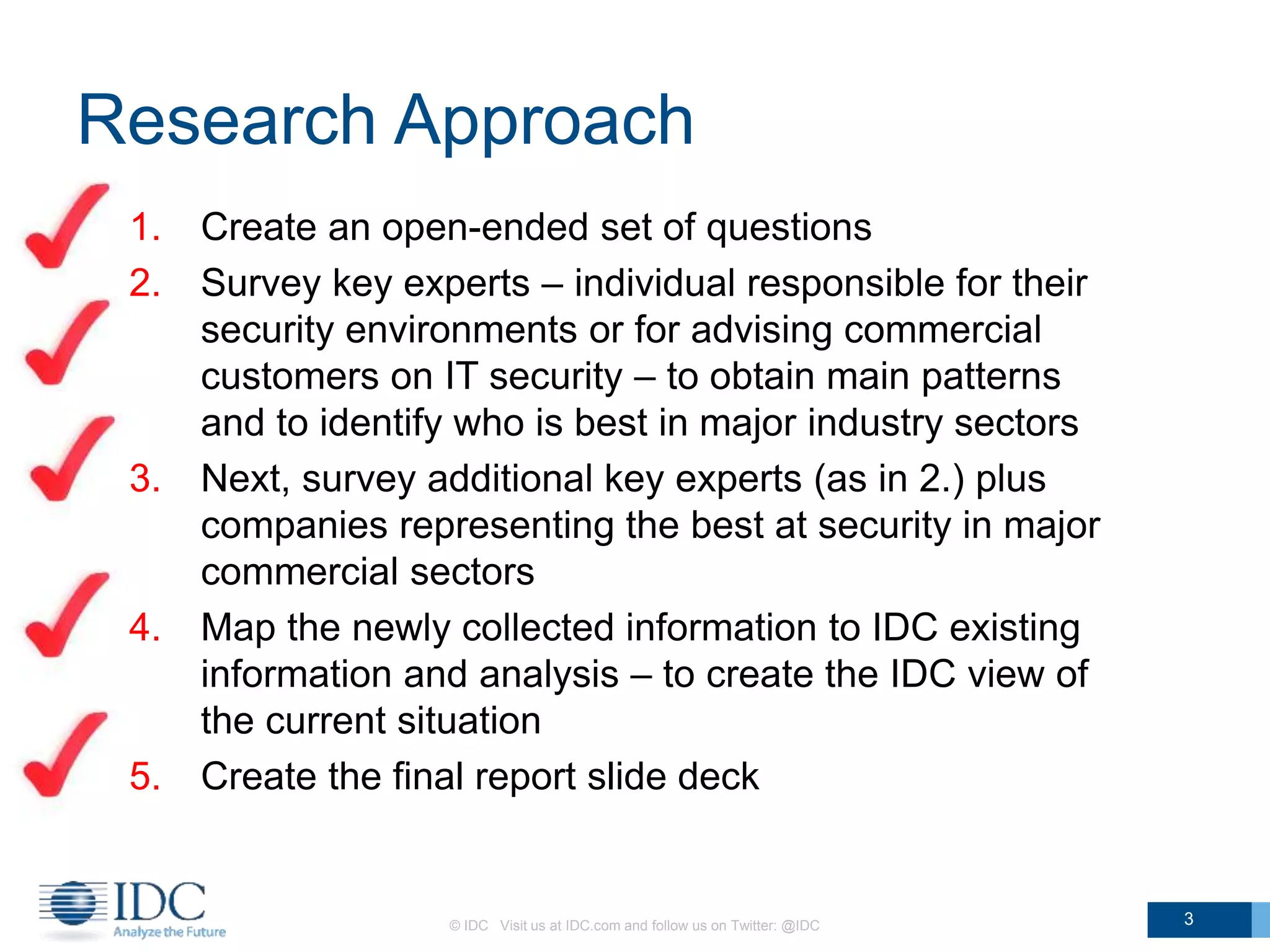 Research Approach

1. Create an open-ended set of questions
2. Survey key experts – individual responsible for their security environments or for advising commercial customers on IT security – to obtain main patterns and to identify who is best in major industry sectors
3. Next, survey additional key experts (as in 2.) plus companies representing the best at security in major commercial sectors
4. Map the newly collected information to IDC existing information and analysis – to create the IDC view of the current situation
5. Create the final report slide deck

IDC
Analyze the Future

© IDC Visit us at IDC.com and follow us on Twitter: @IDC

3